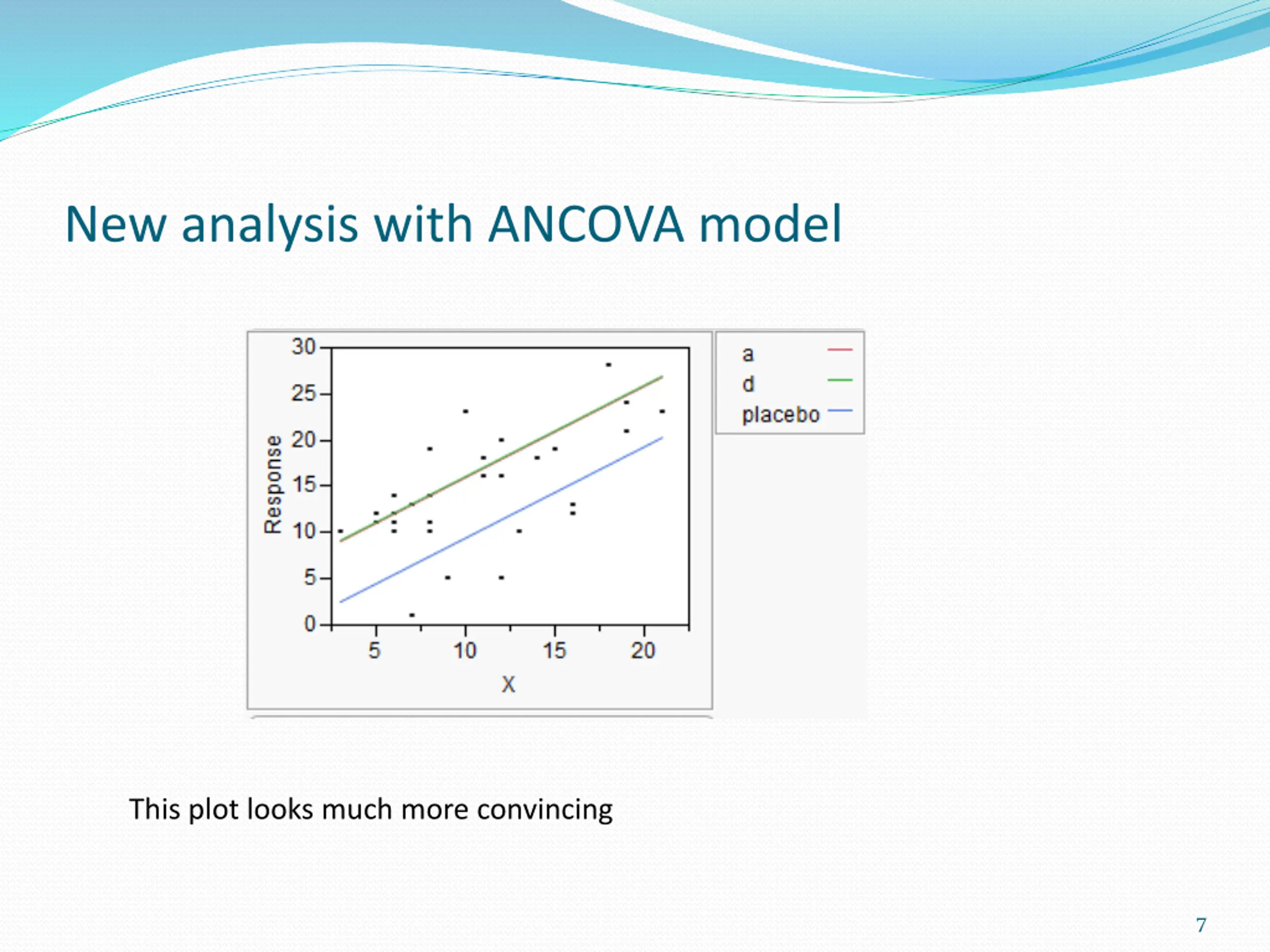 New analysis with ANCOVA model

30
25
20
15
10
5
0
Response
5
10
15
20
X

a
d
placebo

This plot looks much more convincing

7